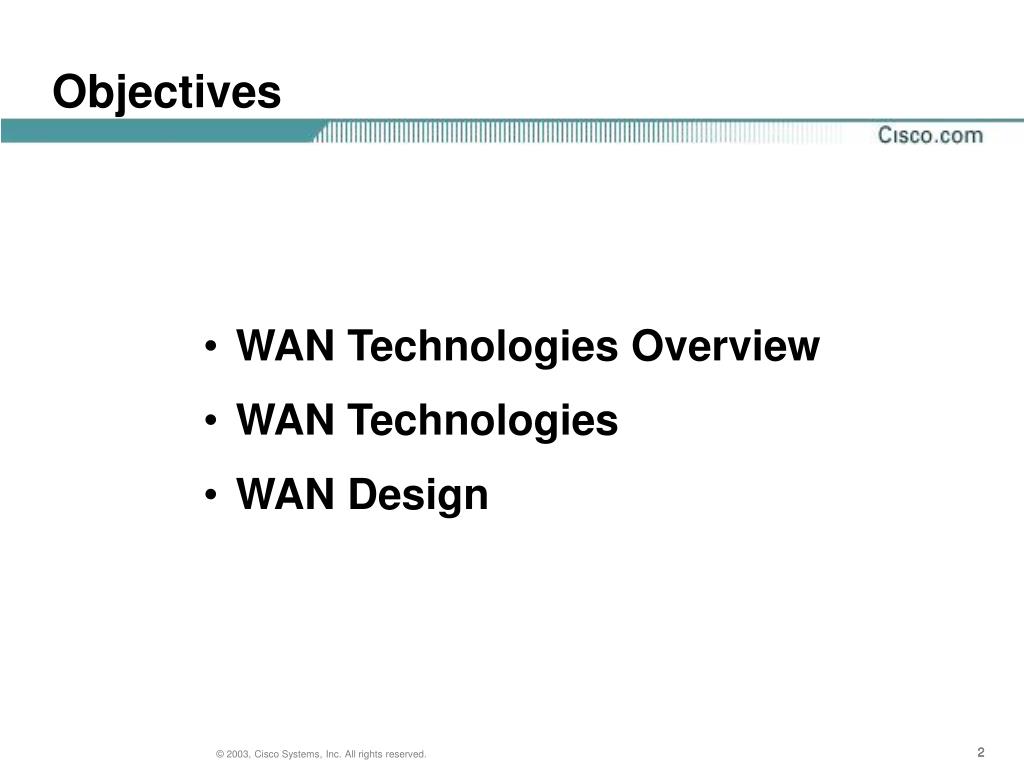 Objectives

Cisco.com

• WAN Technologies Overview
• WAN Technologies
• WAN Design

© 2003, Cisco Systems, Inc. All rights reserved.

2